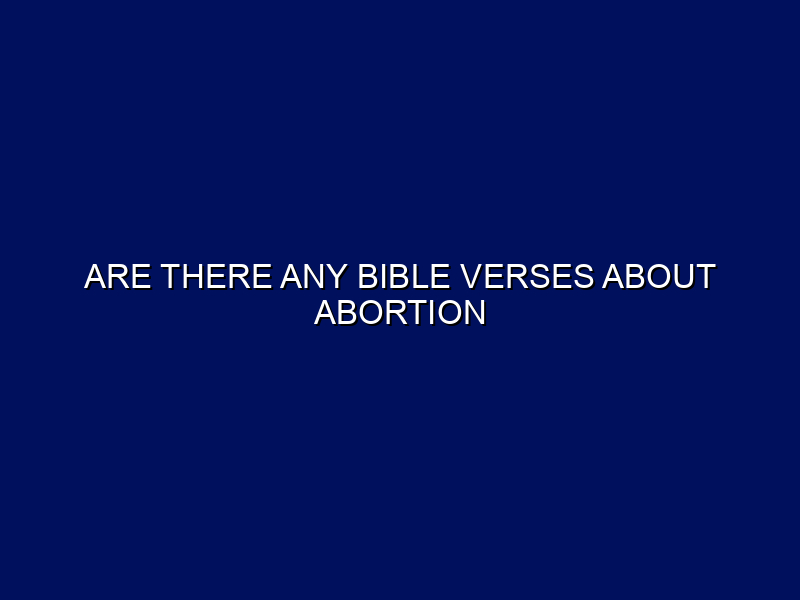 ARE THERE ANY BIBLE VERSES ABOUT ABORTION